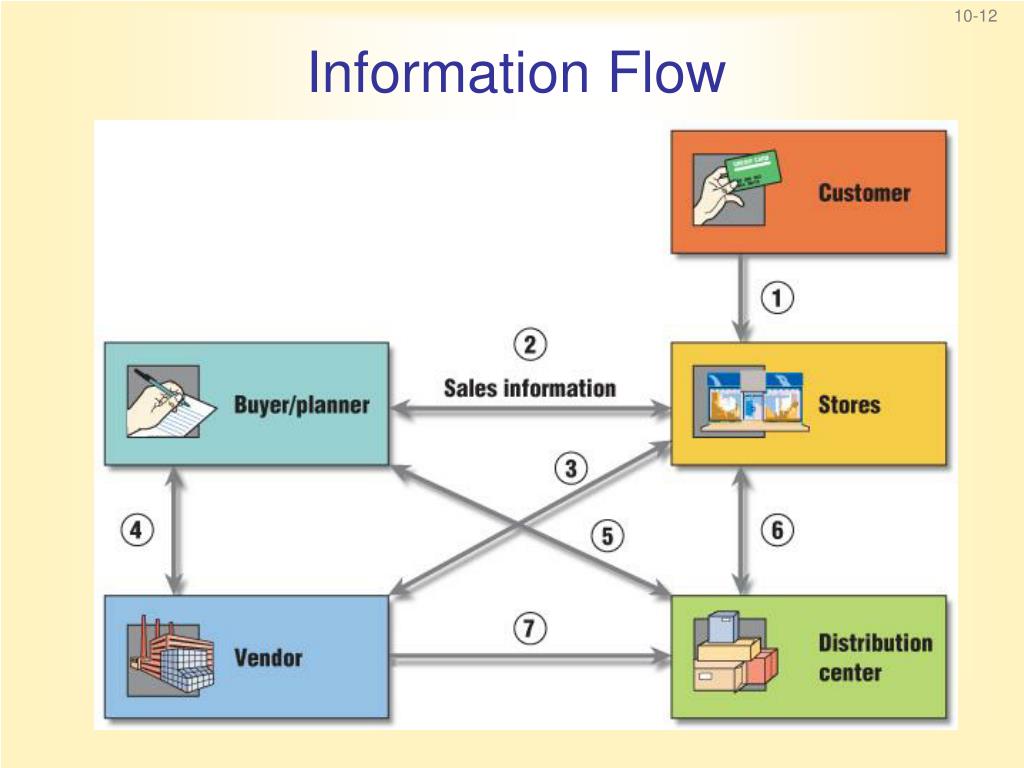 10-12

Information Flow

Customer

1

2

Sales information

Buyer/planner

Stores

3

4

5

6

Vendor

7

Distribution center